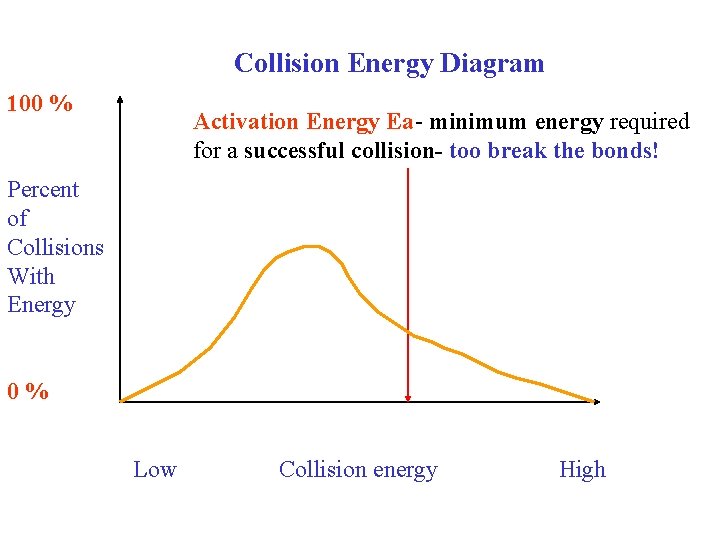 Collision Energy Diagram

100 %

Activation Energy Ea- minimum energy required for a successful collision- too break the bonds!

Percent of Collisions With Energy

0 %

Low

Collision energy

High